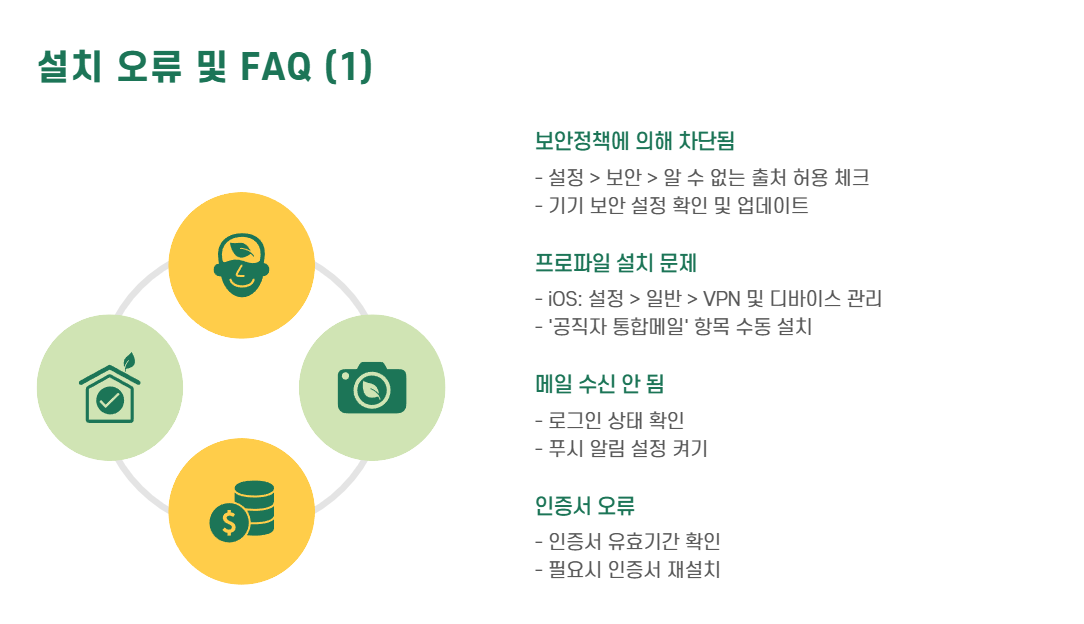 설치 오류 및 FAQ (1)

보안정책에 의해 차단됨

- 설정 > 보안 > 알 수 없는 출처 허용 체크
- 기기 보안 설정 확인 및 업데이트

프로파일 설치 문제

- iOS: 설정 > 일반 > VPN 및 디바이스 관리
- '공직자 통합메일' 항목 수동 설치

메일 수신 안 됨

- 로그인 상태 확인
- 푸시 알림 설정 켜기

인증서 오류

- 인증서 유효기간 확인
- 필요시 인증서 재설치